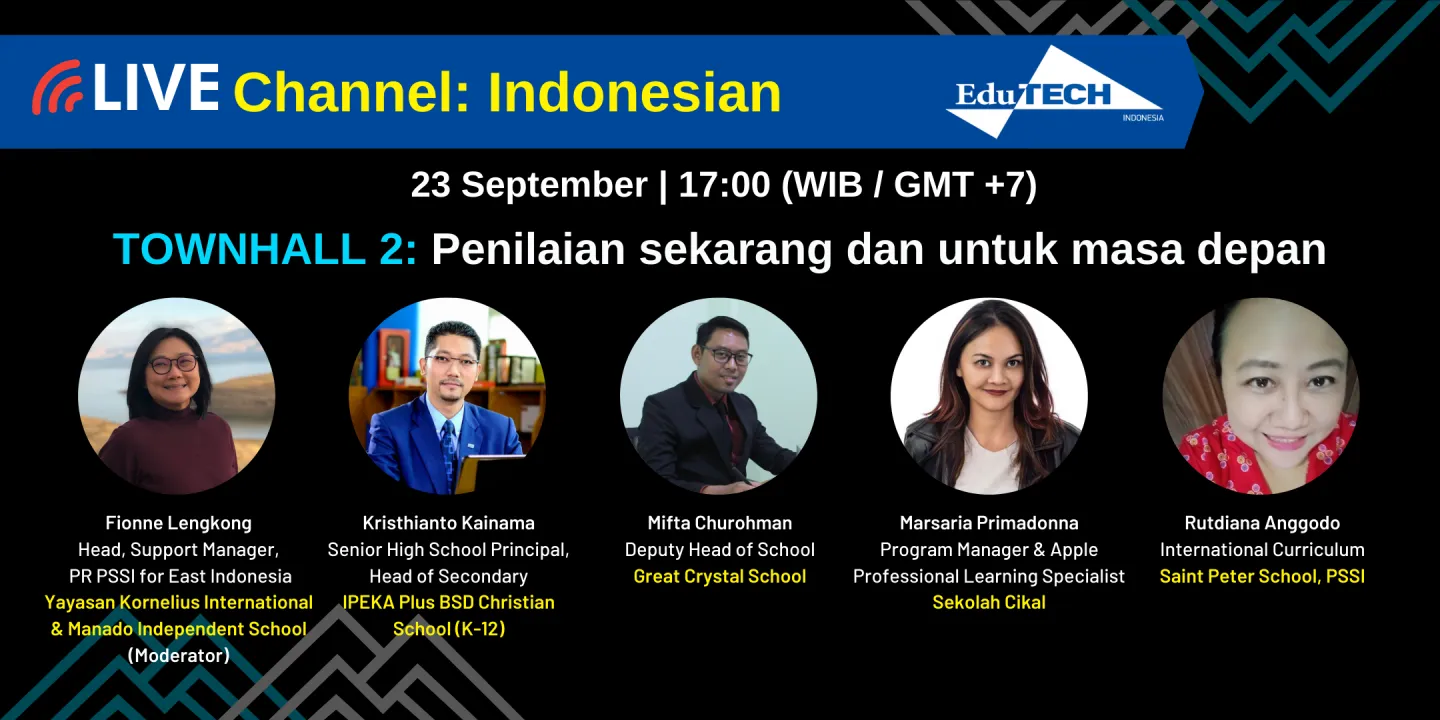 LIVE Channel: Indonesian

EduTECH INDONESIA

23 September | 17:00 (WIB / GMT +7)

TOWNHALL 2: Penilaian sekarang dan untuk masa depan

Fionne Lengkong
Head, Support Manager, PR PSSI for East Indonesia
Yayasan Kornelius International & Manado Independent School
(Moderator)

Kristhianto Kainama
Senior High School Principal, Head of Secondary
IPEKA Plus BSD Christian School (K-12)

Mifta Churohman
Deputy Head of School
Great Crystal School

Marsaria Primadonna
Program Manager & Apple Professional Learning Specialist
Sekolah Cikal

Rutdiana Anggodo
International Curriculum
Saint Peter School, PSSI